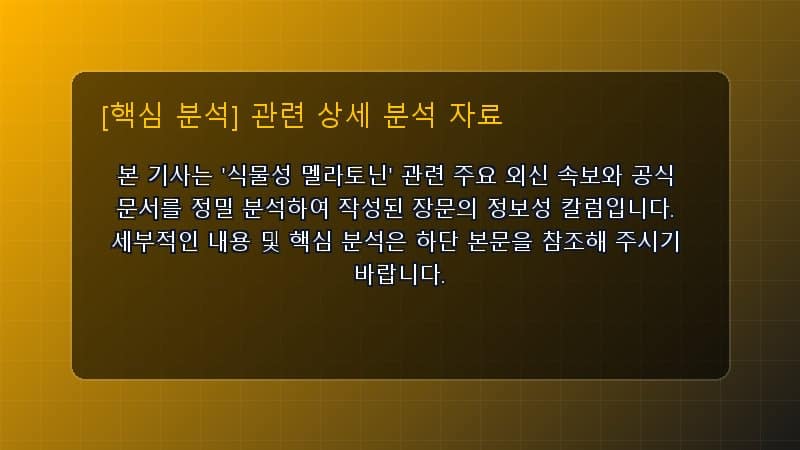 [핵심 분석] 관련 상세 분석 자료

본 기사는 '식물성 멜라토닌' 관련 주요 외신 속보와 공식 문서를 정밀 분석하여 작성된 장문의 정보성 칼럼입니다. 세부적인 내용 및 핵심 분석은 하단 본문을 참조해 주시기 바랍니다.